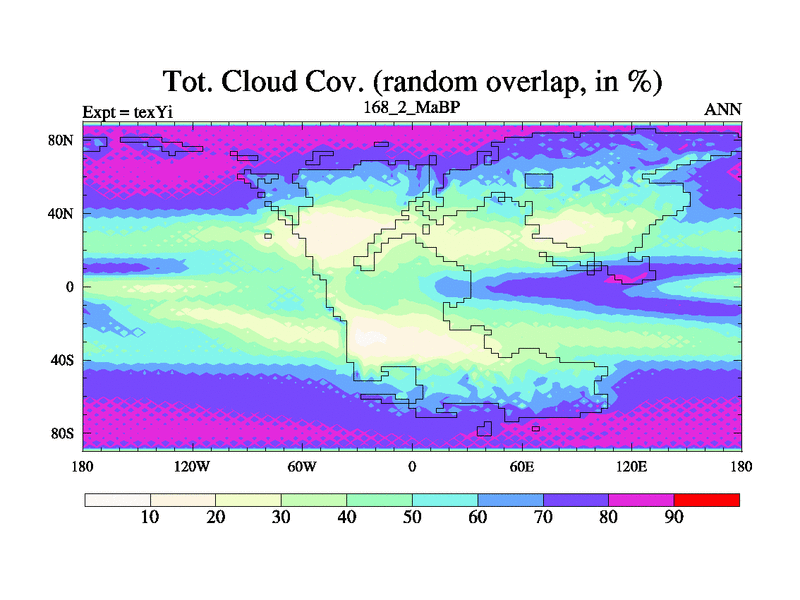 Tot. Cloud Cov. (random overlap, in %)

Expt = texYi

168_2_MaBP

ANN

80N

40N

0

40S

80S

180

120W

60W

0

60E

120E

180

10

20

30

40

50

60

70

80

90